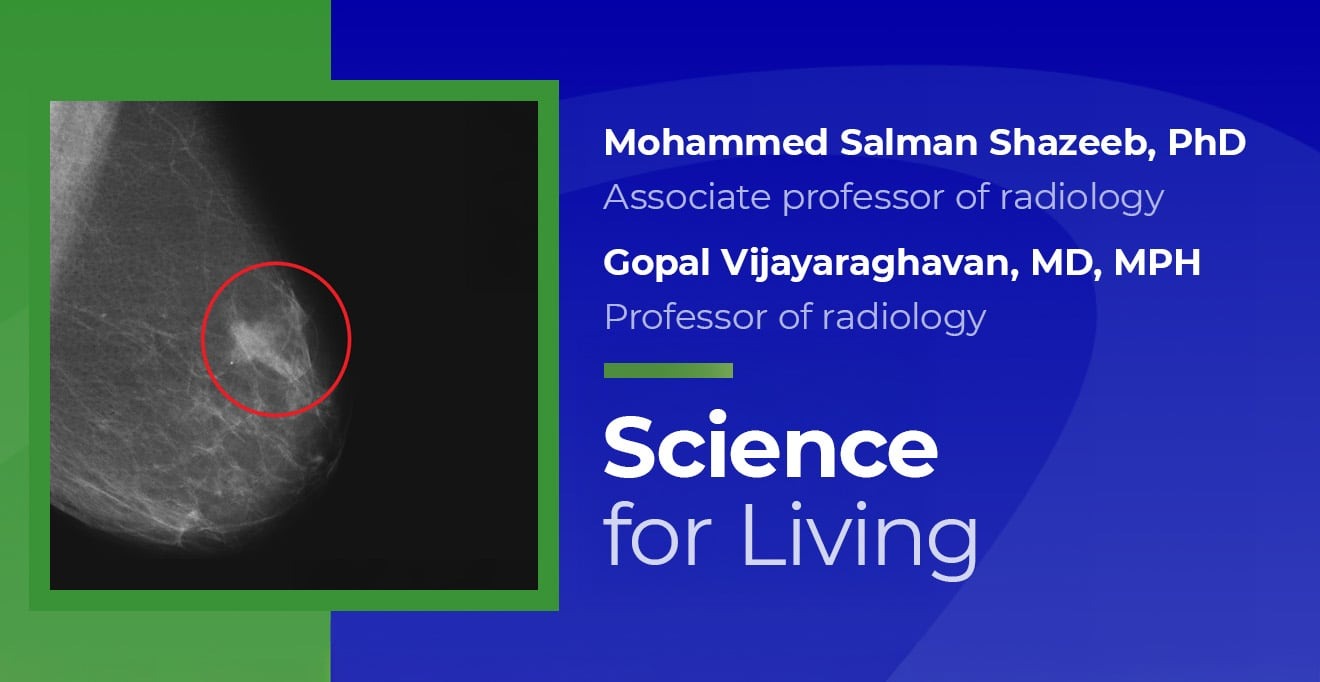 Mohammed Salman Shazeeb, PhD
Associate professor of radiology

Gopal Vijayaraghavan, MD, MPH
Professor of radiology

Science
for Living